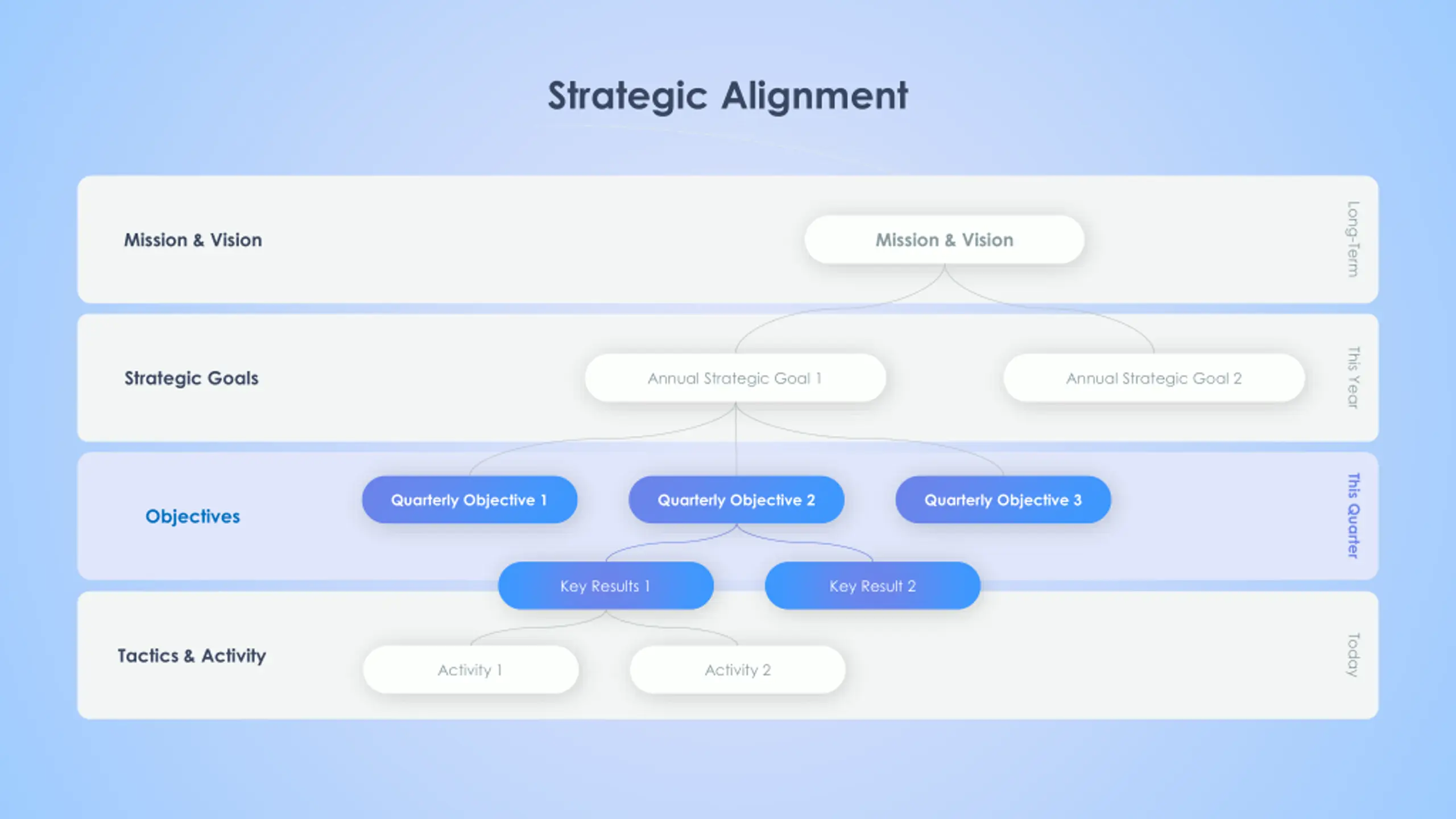 Strategic Alignment

Mission & Vision

Mission & Vision

Long-Term

Strategic Goals

Annual Strategic Goal 1

Annual Strategic Goal 2

This Year

Objectives

Quarterly Objective 1

Quarterly Objective 2

Quarterly Objective 3

This Quarter

Key Results 1

Key Result 2

Tactics & Activity

Activity 1

Activity 2

Today